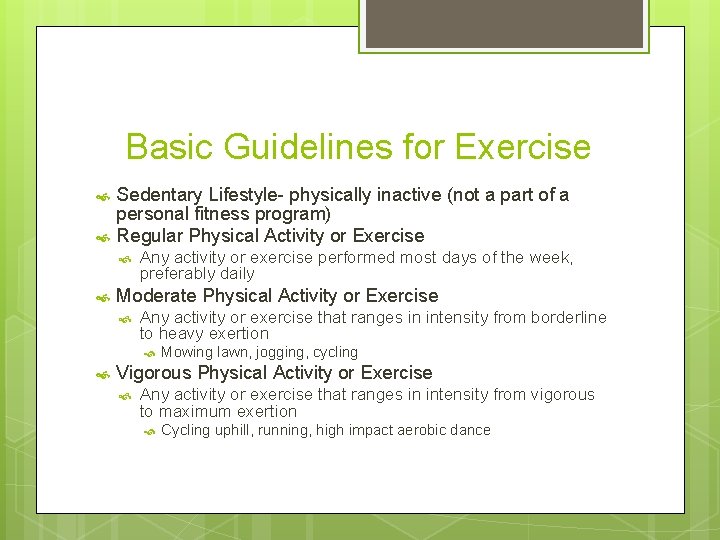 Basic Guidelines for Exercise

Sedentary Lifestyle- physically inactive (not a part of a personal fitness program)

Regular Physical Activity or Exercise

Any activity or exercise performed most days of the week, preferably daily

Moderate Physical Activity or Exercise

Any activity or exercise that ranges in intensity from borderline to heavy exertion

Mowing lawn, jogging, cycling

Vigorous Physical Activity or Exercise

Any activity or exercise that ranges in intensity from vigorous to maximum exertion

Cycling uphill, running, high impact aerobic dance